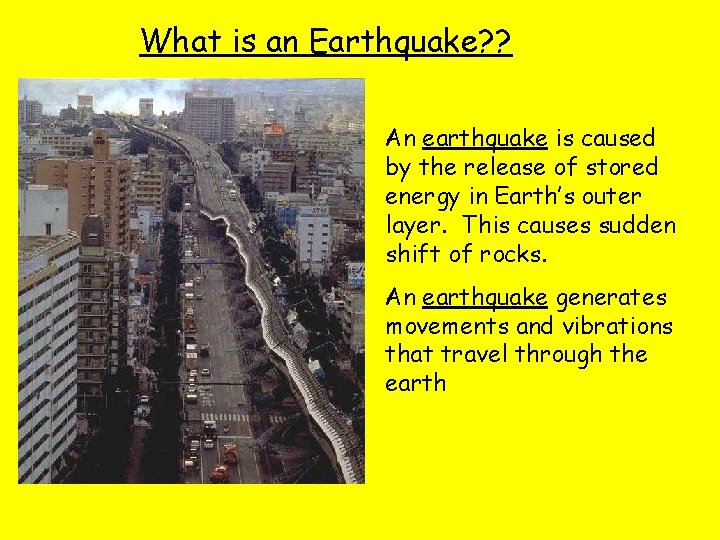 What is an Earthquake??

An earthquake is caused by the release of stored energy in Earth's outer layer. This causes sudden shift of rocks.

An earthquake generates movements and vibrations that travel through the earth